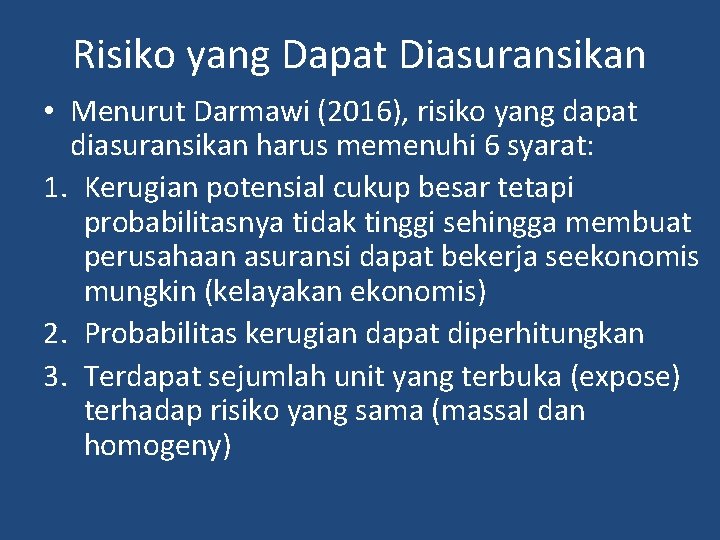 Risiko yang Dapat Diasuransikan

• Menurut Darmawi (2016), risiko yang dapat diasuransikan harus memenuhi 6 syarat:

1. Kerugian potensial cukup besar tetapi probabilitasnya tidak tinggi sehingga membuat perusahaan asuransi dapat bekerja seekonomis mungkin (kelayakan ekonomis)
2. Probabilitas kerugian dapat diperhitungkan
3. Terdapat sejumlah unit yang terbuka (expose) terhadap risiko yang sama (massal dan homogeny)